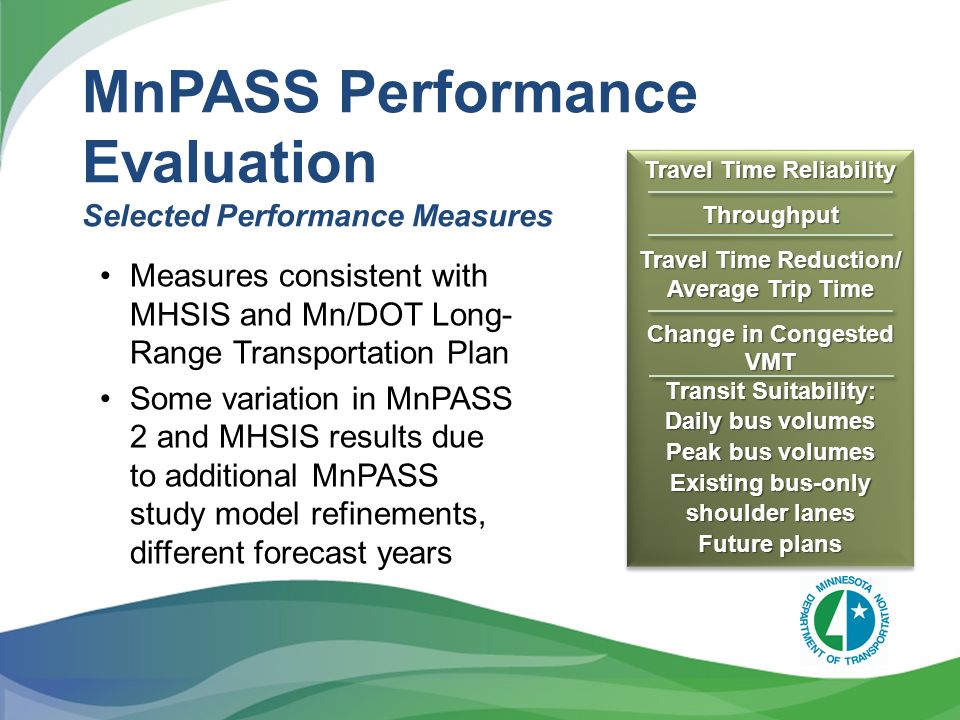 MnPASS Performance Evaluation

Selected Performance Measures

• Measures consistent with MHSIS and Mn/DOT Long-Range Transportation Plan

• Some variation in MnPASS 2 and MHSIS results due to additional MnPASS study model refinements, different forecast years

Travel Time Reliability

Throughput

Travel Time Reduction/ Average Trip Time

Change in Congested VMT

Transit Suitability: Daily bus volumes Peak bus volumes Existing bus-only shoulder lanes Future plans

MINNESOTA DEPARTMENT OF TRANSPORTATION